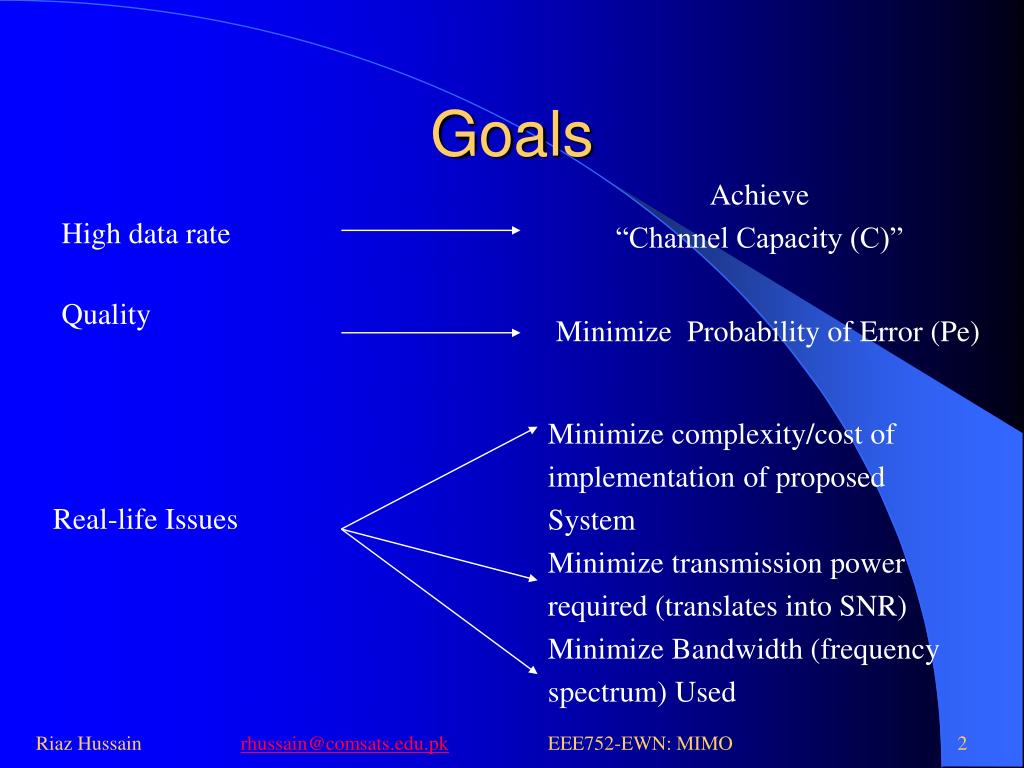 Goals

High data rate

Achieve
“Channel Capacity (C)”

Quality

Minimize Probability of Error (Pe)

Real-life Issues

Minimize complexity/cost of implementation of proposed System

Minimize transmission power required (translates into SNR)

Minimize Bandwidth (frequency spectrum) Used

Riaz Hussain rhussain@comsats.edu.pk EEE752-EWN: MIMO 2